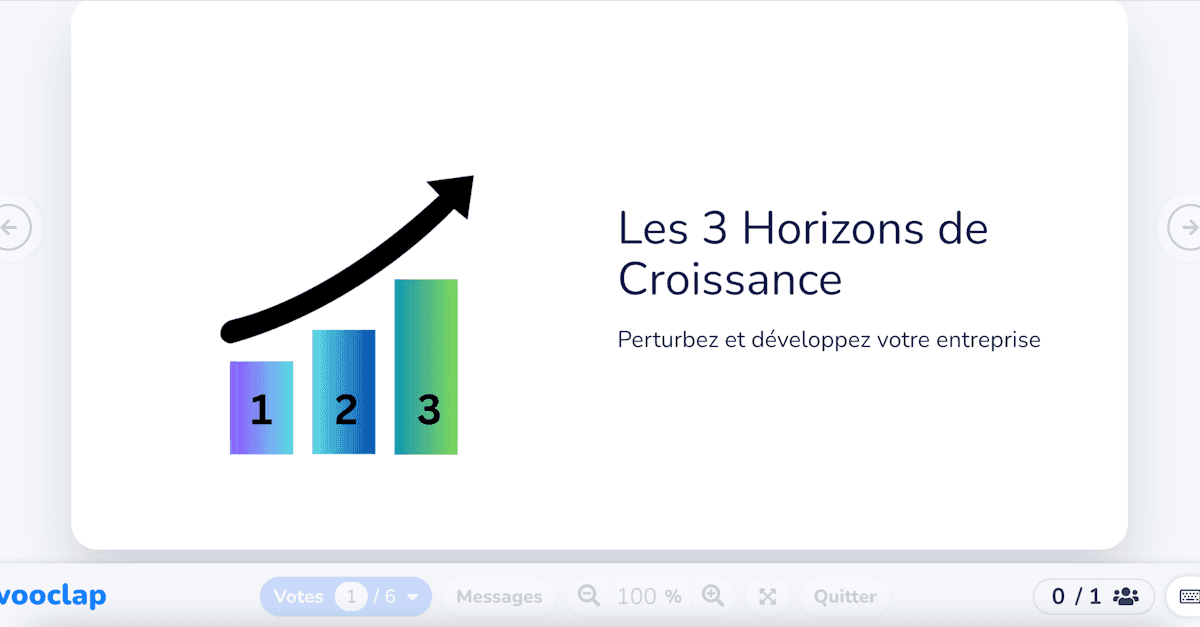 1 2 3

Les 3 Horizons de Croissance

Perturbez et développez votre entreprise

vooclap Votes 1 / 6 Messages 100 % Quitter 0 / 1